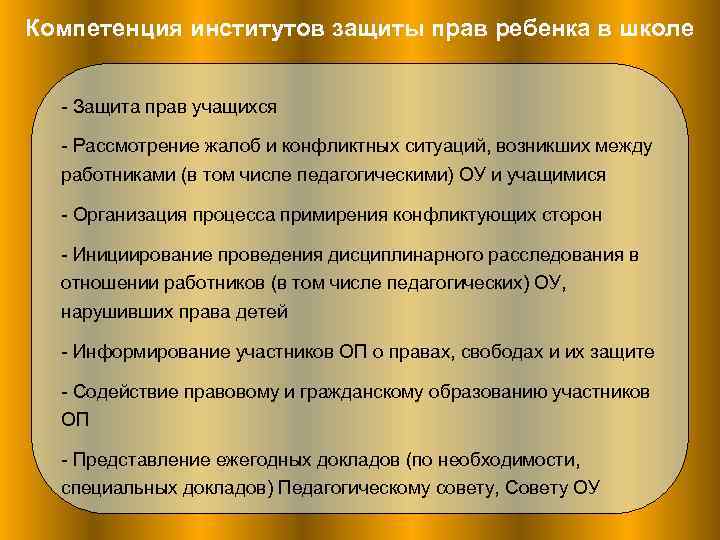 Компетенция институтов защиты прав ребенка в школе

- Защита прав учащихся

- Рассмотрение жалоб и конфликтных ситуаций, возникших между работниками (в том числе педагогическими) ОУ и учащимися

- Организация процесса примирения конфликтующих сторон

- Инициирование проведения дисциплинарного расследования в отношении работников (в том числе педагогических) ОУ, нарушивших права детей

- Информирование участников ОП о правах, свободах и их защите

- Содействие правовому и гражданскому образованию участников ОП

- Представление ежегодных докладов (по необходимости, специальных докладов) Педагогическому совету, Совету ОУ